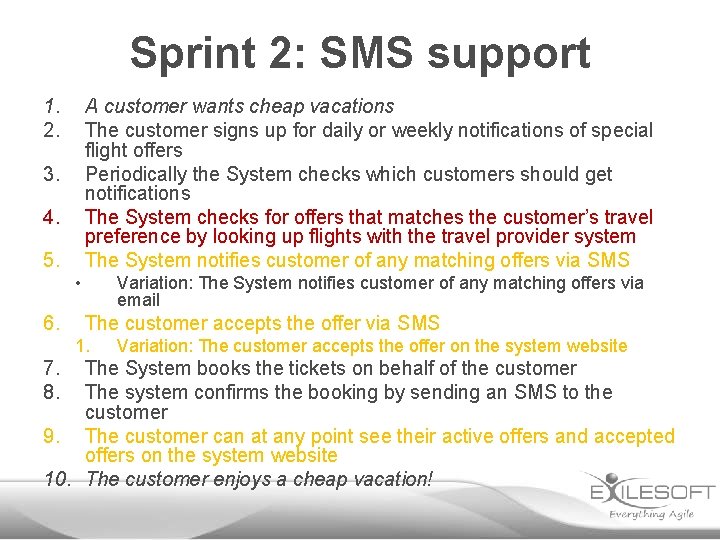 Sprint 2: SMS support

1. A customer wants cheap vacations
2. The customer signs up for daily or weekly notifications of special flight offers
3. Periodically the System checks which customers should get notifications
4. The System checks for offers that matches the customer's travel preference by looking up flights with the travel provider system
5. The System notifies customer of any matching offers via SMS
• Variation: The System notifies customer of any matching offers via email
6. The customer accepts the offer via SMS
1. Variation: The customer accepts the offer on the system website
7. The System books the tickets on behalf of the customer
8. The system confirms the booking by sending an SMS to the customer
9. The customer can at any point see their active offers and accepted offers on the system website
10. The customer enjoys a cheap vacation!

EXILESOFT
Everything Agile